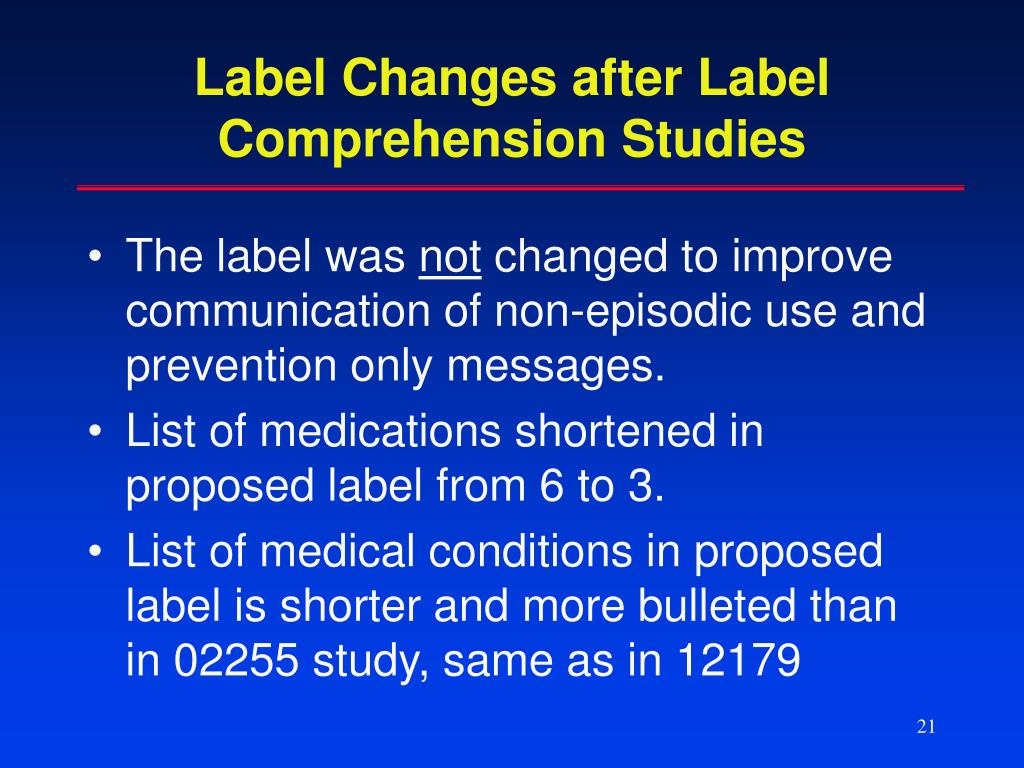 Label Changes after Label Comprehension Studies

• The label was not changed to improve communication of non-episodic use and prevention only messages.
• List of medications shortened in proposed label from 6 to 3.
• List of medical conditions in proposed label is shorter and more bulleted than in 02255 study, same as in 12179

21